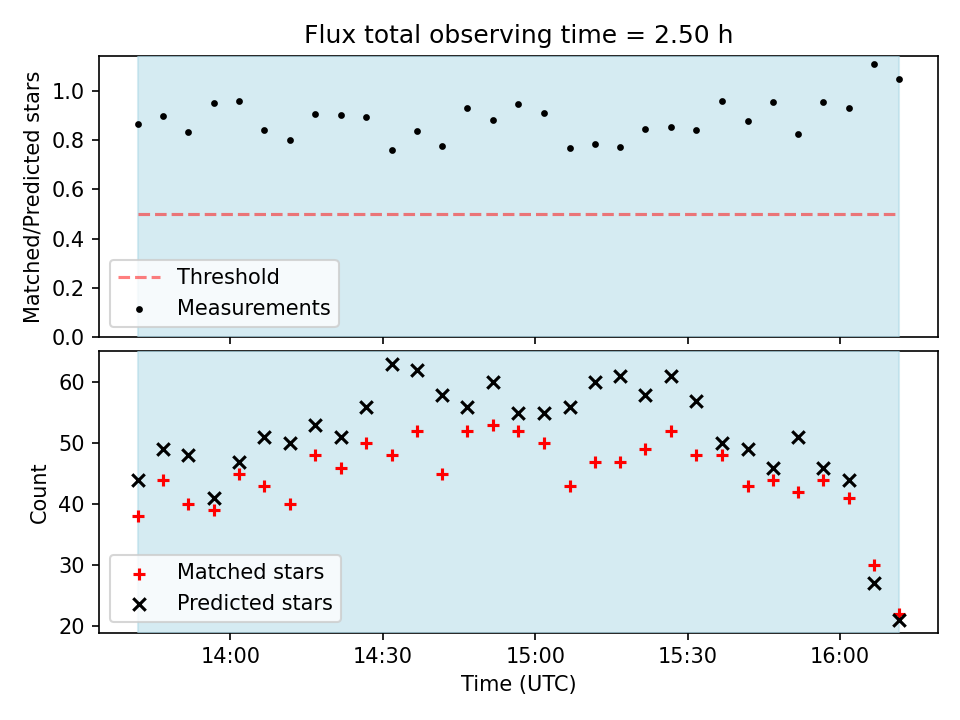 Flux total observing time = 2.50 h

Matched/Predicted stars

1.0
0.8
0.6
0.4
0.2
0.0

Threshold
Measurements

Count

60
50
40
30
20

Matched stars
Predicted stars

14:00
14:30
15:00
15:30
16:00

Time (UTC)